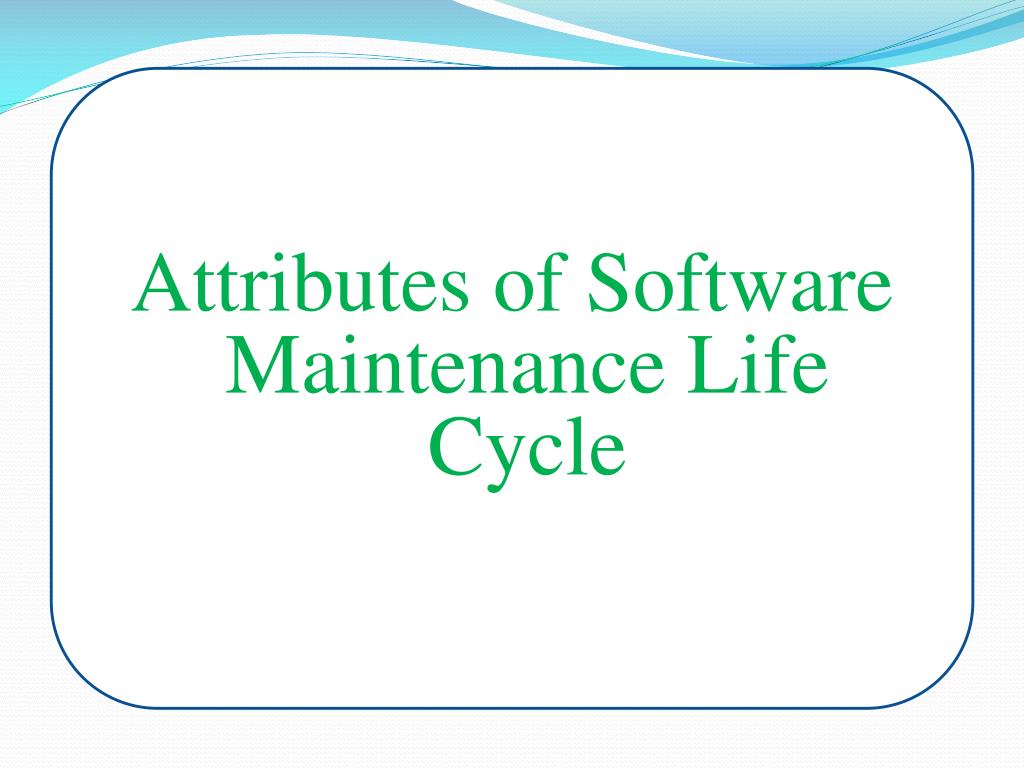 Attributes of Software Maintenance Life Cycle